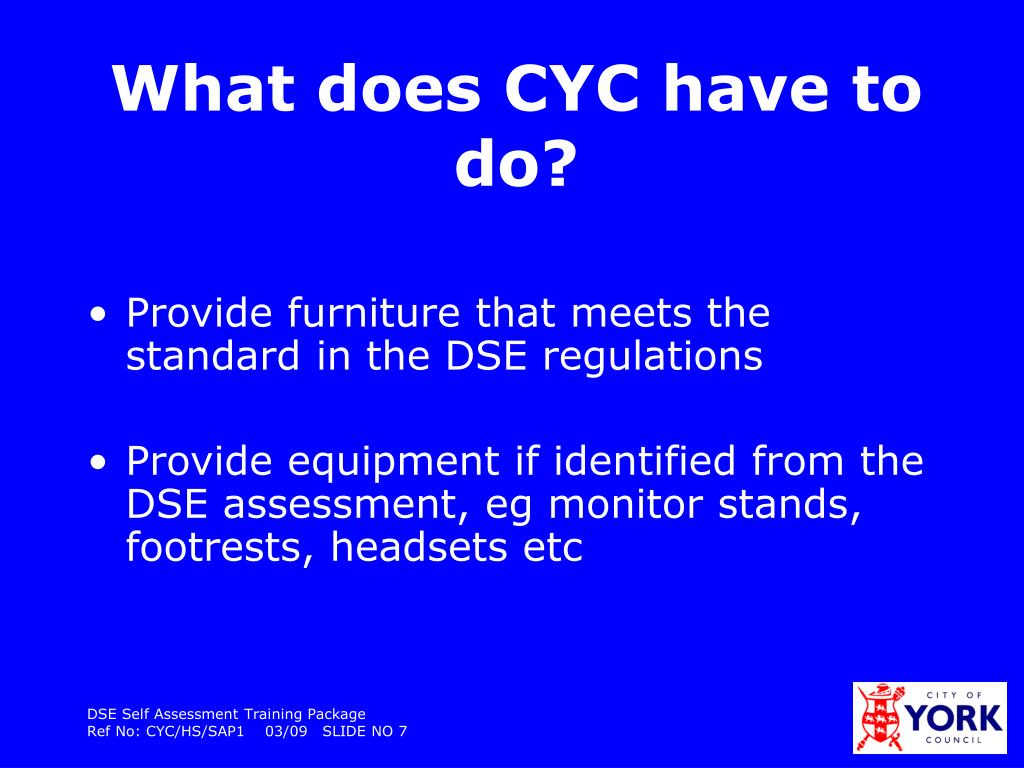 What does CYC have to do?

• Provide furniture that meets the standard in the DSE regulations

• Provide equipment if identified from the DSE assessment, eg monitor stands, footrests, headsets etc

DSE Self Assessment Training Package
Ref No: CYC/HS/SAP1 03/09 SLIDE NO 7

CITY OF YORK COUNCIL